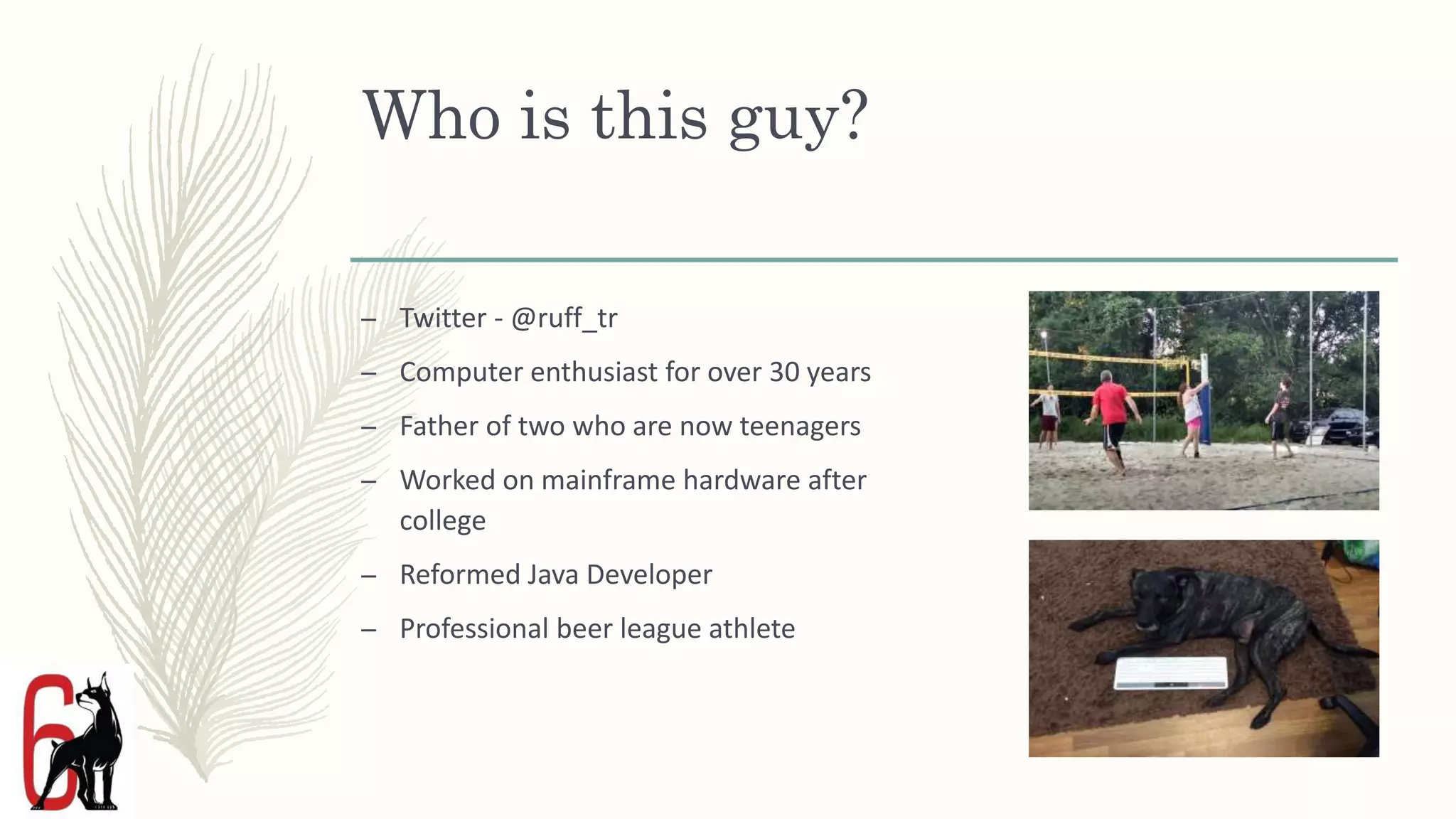 Who is this guy?

– Twitter - @ruff_tr

– Computer enthusiast for over 30 years

– Father of two who are now teenagers

– Worked on mainframe hardware after college

– Reformed Java Developer

– Professional beer league athlete

6